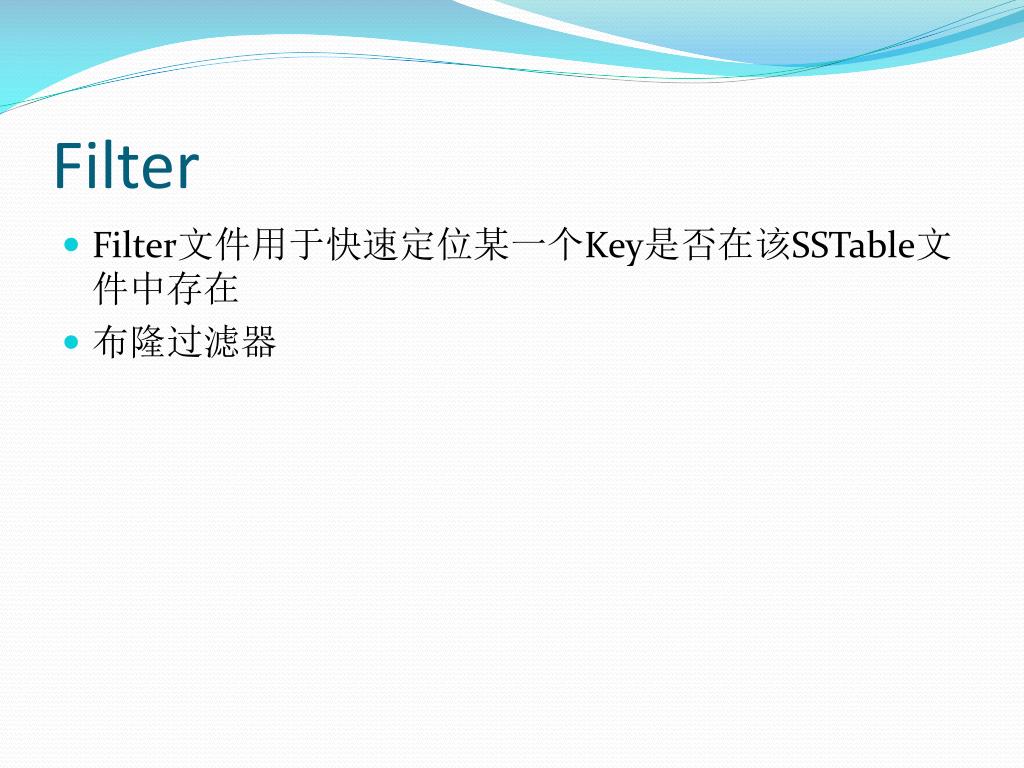 Filter

- Filter文件用于快速定位某一个Key是否在该SSTable文件中存在
- 布隆过滤器